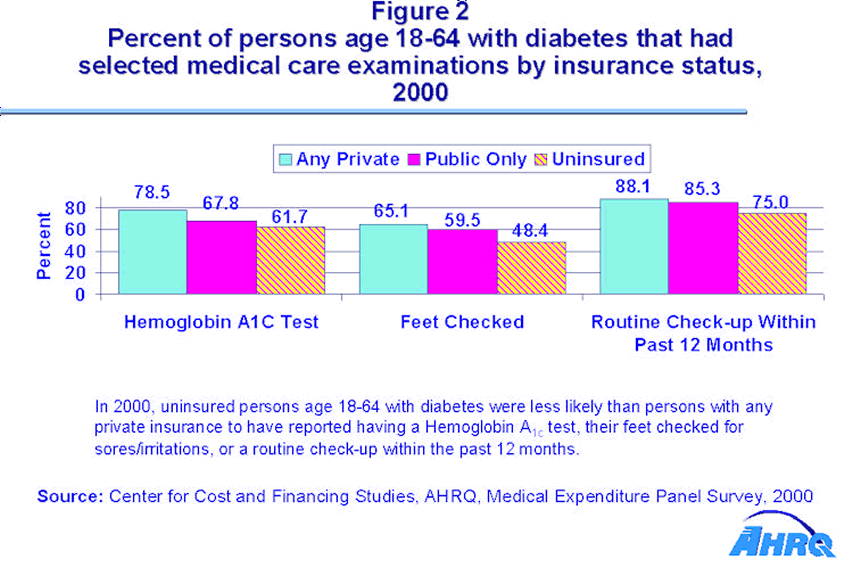 Figure 2
Percent of persons age 18-64 with diabetes that had selected medical care examinations by insurance status, 2000

Any Private Public Only Uninsured

Percent

80
60
40
20
0

78.5 67.8 61.7
65.1 59.5 48.4
88.1 85.3 75.0

Hemoglobin A1C Test
Feet Checked
Routine Check-up Within Past 12 Months

In 2000, uninsured persons age 18-64 with diabetes were less likely than persons with any private insurance to have reported having a Hemoglobin $A_{1c}$ test, their feet checked for sores/irritations, or a routine check-up within the past 12 months.

Source: Center for Cost and Financing Studies, AHRQ, Medical Expenditure Panel Survey, 2000

AHRQ